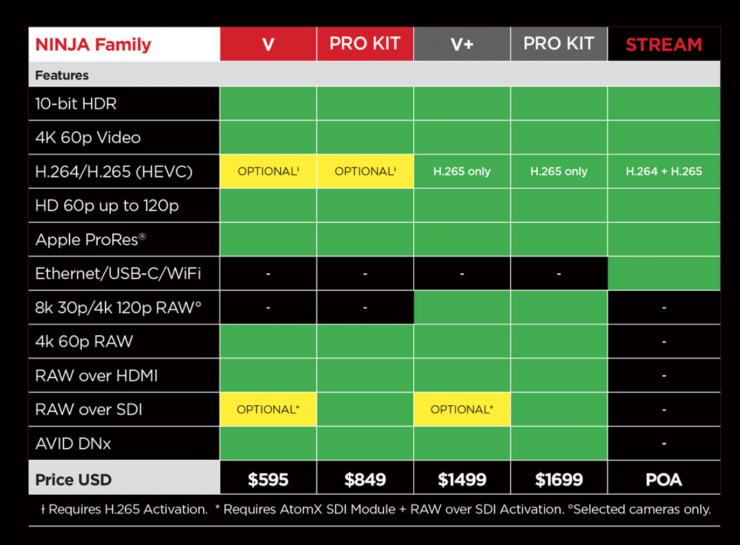 | NINJA Family | V | PRO KIT | V+ | PRO KIT | STREAM |
|---|---|---|---|---|---|
| Features | | | | | |
| 10-bit HDR | | | | | |
| 4K 60p Video | | | | | |
| H.264/H.265 (HEVC) | OPTIONALǂ | OPTIONALǂ | H.265 only | H.265 only | H.264 + H.265 |
| HD 60p up to 120p | | | | | |
| Apple ProRes® | | | | | |
| Ethernet/USB-C/WiFi | - | - | - | - | |
| 8k 30p/4k 120p RAW° | - | - | | | - |
| 4k 60p RAW | | | | | - |
| RAW over HDMI | | | | | - |
| RAW over SDI | OPTIONAL* | | OPTIONAL* | | - |
| AVID DNx | | | | | - |
| Price USD | $595 | $849 | $1499 | $1699 | POA |

ǂ Requires H.265 Activation. * Requires AtomX SDI Module + RAW over SDI Activation. °Selected cameras only.